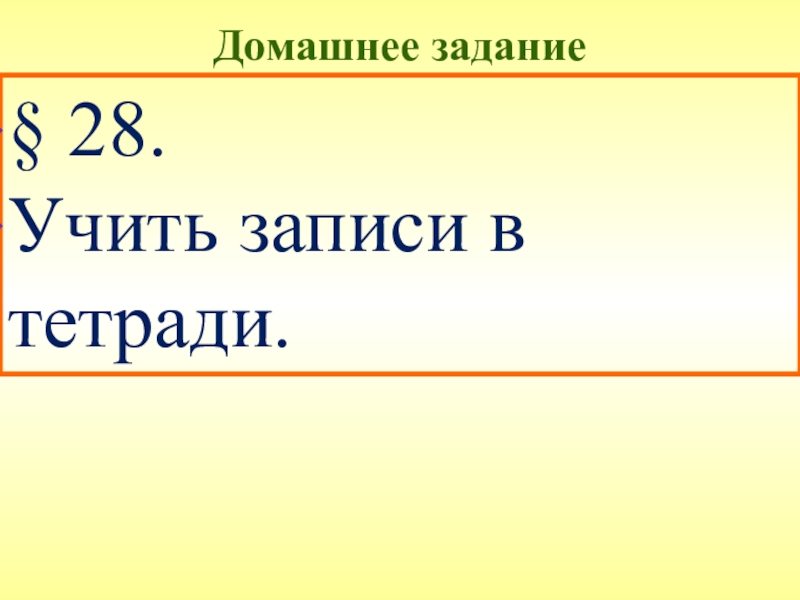 Домашнее задание

§ 28.
Учить записи в тетради.